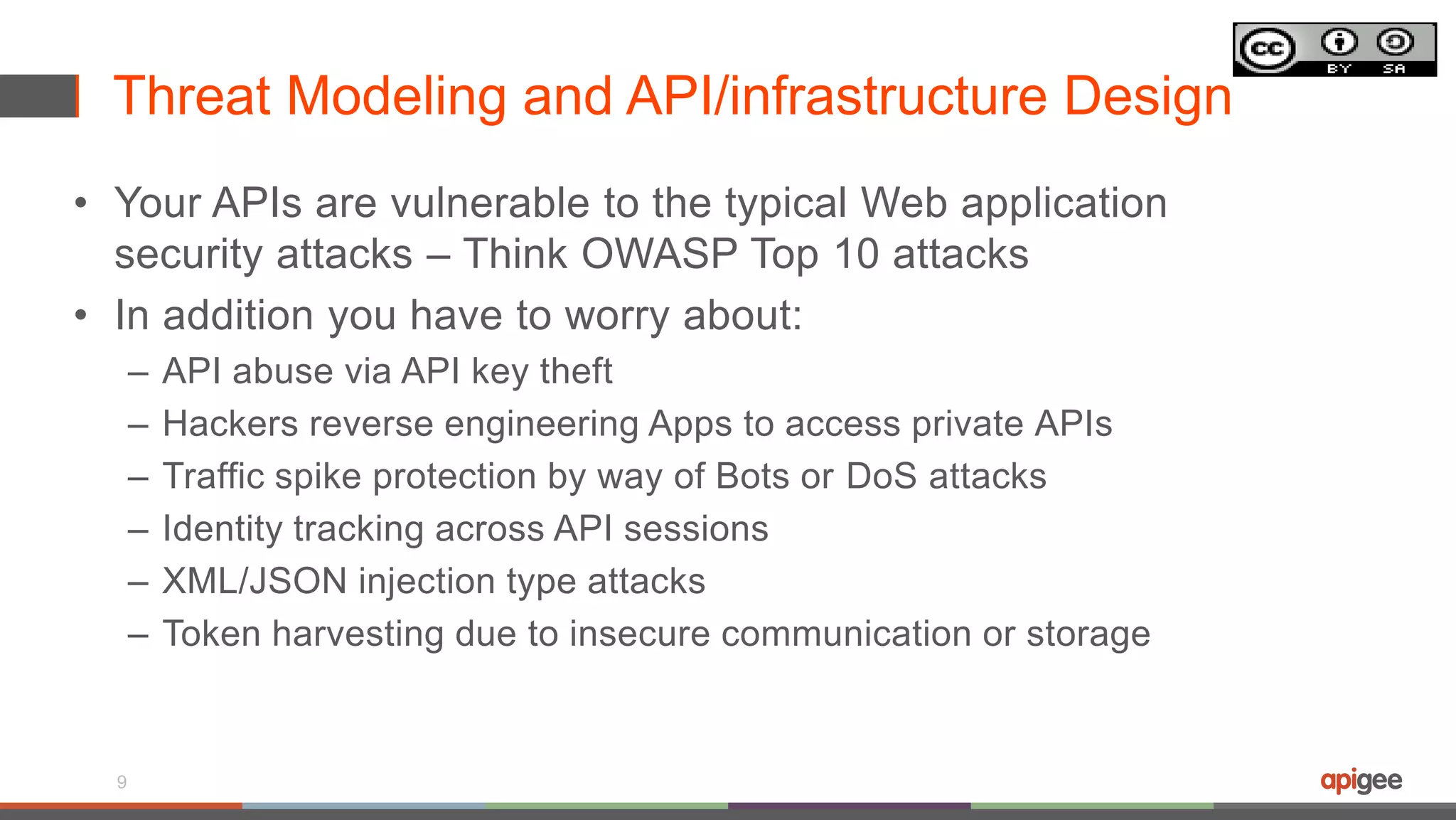 cc BY SA

Threat Modeling and API/infrastructure Design

• Your APIs are vulnerable to the typical Web application security attacks – Think OWASP Top 10 attacks

• In addition you have to worry about:
– API abuse via API key theft
– Hackers reverse engineering Apps to access private APIs
– Traffic spike protection by way of Bots or DoS attacks
– Identity tracking across API sessions
– XML/JSON injection type attacks
– Token harvesting due to insecure communication or storage

9

apigee